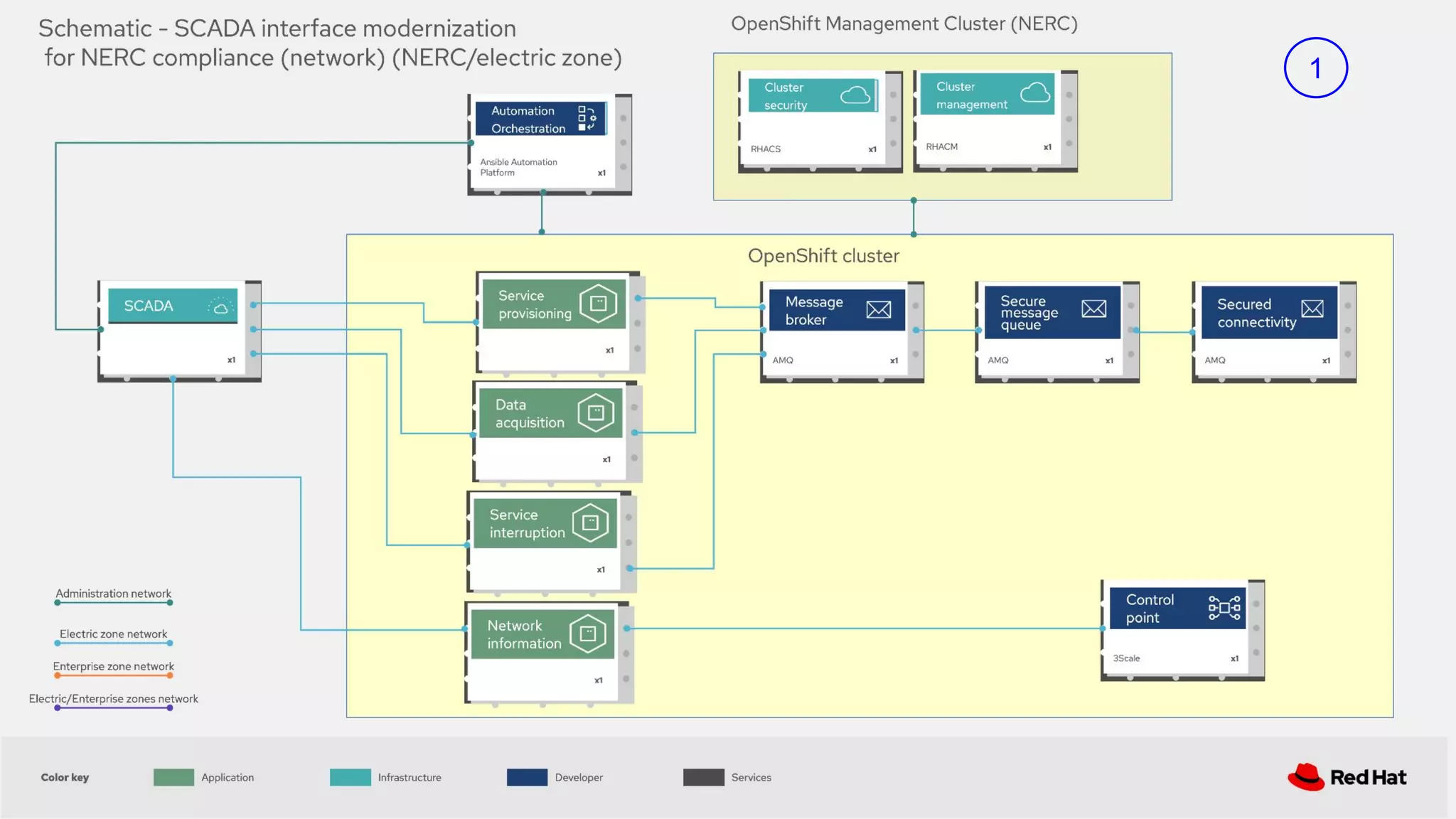 Schematic - SCADA interface modernization for NERC compliance (network) (NERC/electric zone)

OpenShift Management Cluster (NERC)

1

Cluster security
RHACS x1

Cluster management
RHACM x1

Automation Orchestration
Ansible Automation Platform x1

OpenShift cluster

SCADA
x1

Service provisioning
x1

Data acquisition
x1

Service interruption
x1

Network information
x1

Message broker
AMQ x1

Secure message queue
AMQ x1

Secured connectivity
AMQ x1

Control point
3Scale x1

Administration network

Electric zone network

Enterprise zone network

Electric/Enterprise zones network

Color key
Application
Infrastructure
Developer
Services

Red Hat